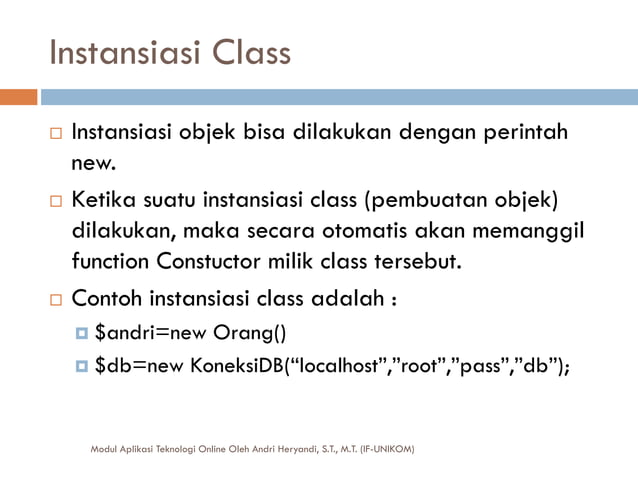 Instansiasi Class

Instansiasi objek bisa dilakukan dengan perintah new.

Ketika suatu instansiasi class (pembuatan objek) dilakukan, maka secara otomatis akan memanggil function Constuctor milik class tersebut.

Contoh instansiasi class adalah :

$andri=new Orang()

$db=new KoneksiDB(“localhost”,”root”,”pass”,”db”);

Modul Aplikasi Teknologi Online Oleh Andri Heryandi, S.T., M.T. (IF-UNIKOM)